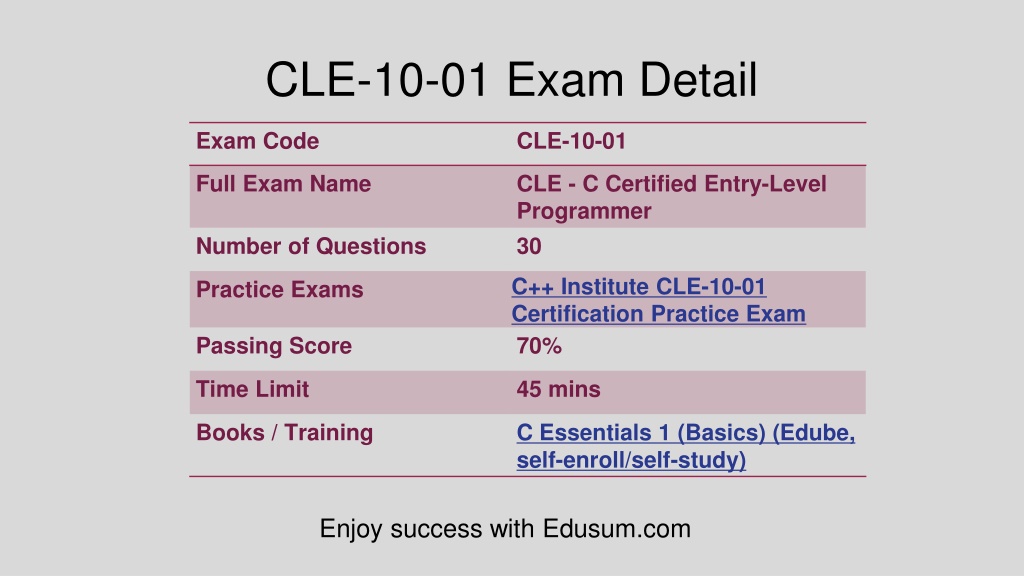 CLE-10-01 Exam Detail

| Exam Code | CLE-10-01 |
|---|---|
| Full Exam Name | CLE - C Certified Entry-Level Programmer |
| Number of Questions | 30 |
| Practice Exams | C++ Institute CLE-10-01 Certification Practice Exam |
| Passing Score | 70% |
| Time Limit | 45 mins |
| Books / Training | C Essentials 1 (Basics) (Edube, self-enroll/self-study) |

Enjoy success with Edusum.com